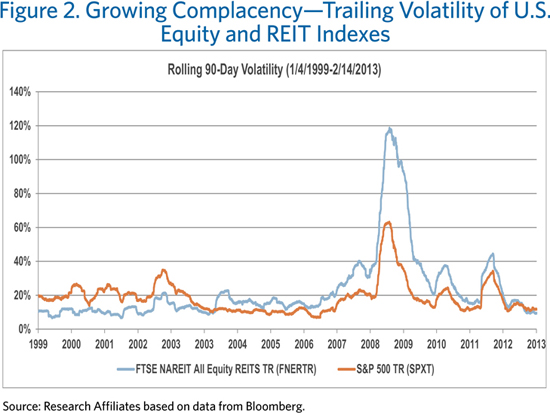 Figure 2. Growing Complacency—Trailing Volatility of U.S. Equity and REIT Indexes

Rolling 90-Day Volatility (1/4/1999-2/14/2013)

140%
120%
100%
80%
60%
40%
20%
0%

1999 2000 2001 2002 2003 2003 2004 2005 2006 2007 2008 2009 2010 2011 2012 2013

FTSE NAREIT All Equity REITS TR (FNERTR)
S&P 500 TR (SPXT)

Source: Research Affiliates based on data from Bloomberg.